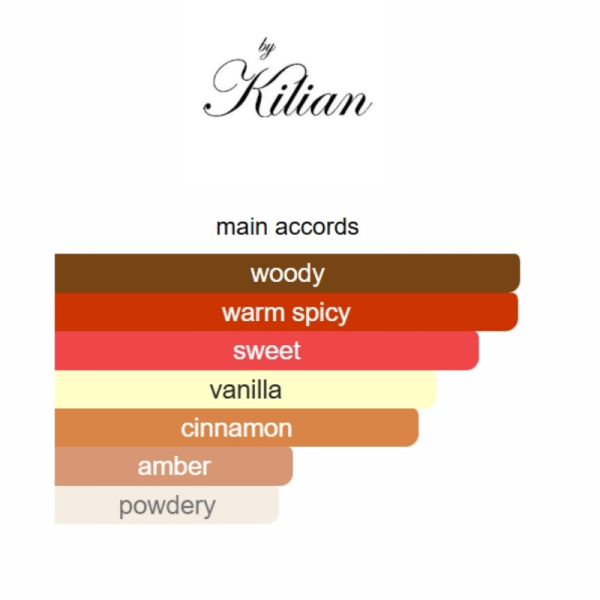 by
Kilian

main accords

woody

warm spicy

sweet

vanilla

cinnamon

amber

powdery